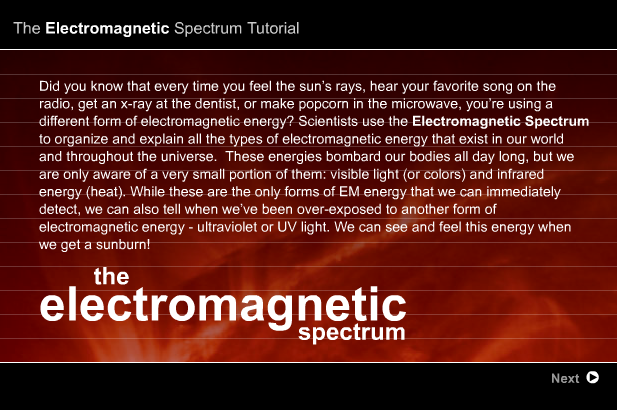 The Electromagnetic Spectrum Tutorial

Did you know that every time you feel the sun's rays, hear your favorite song on the radio, get an x-ray at the dentist, or make popcorn in the microwave, you're using a different form of electromagnetic energy? Scientists use the Electromagnetic Spectrum to organize and explain all the types of electromagnetic energy that exist in our world and throughout the universe. These energies bombard our bodies all day long, but we are only aware of a very small portion of them: visible light (or colors) and infrared energy (heat). While these are the only forms of EM energy that we can immediately detect, we can also tell when we've been over-exposed to another form of electromagnetic energy - ultraviolet or UV light. We can see and feel this energy when we get a sunburn!

the
electromagnetic
spectrum

Next